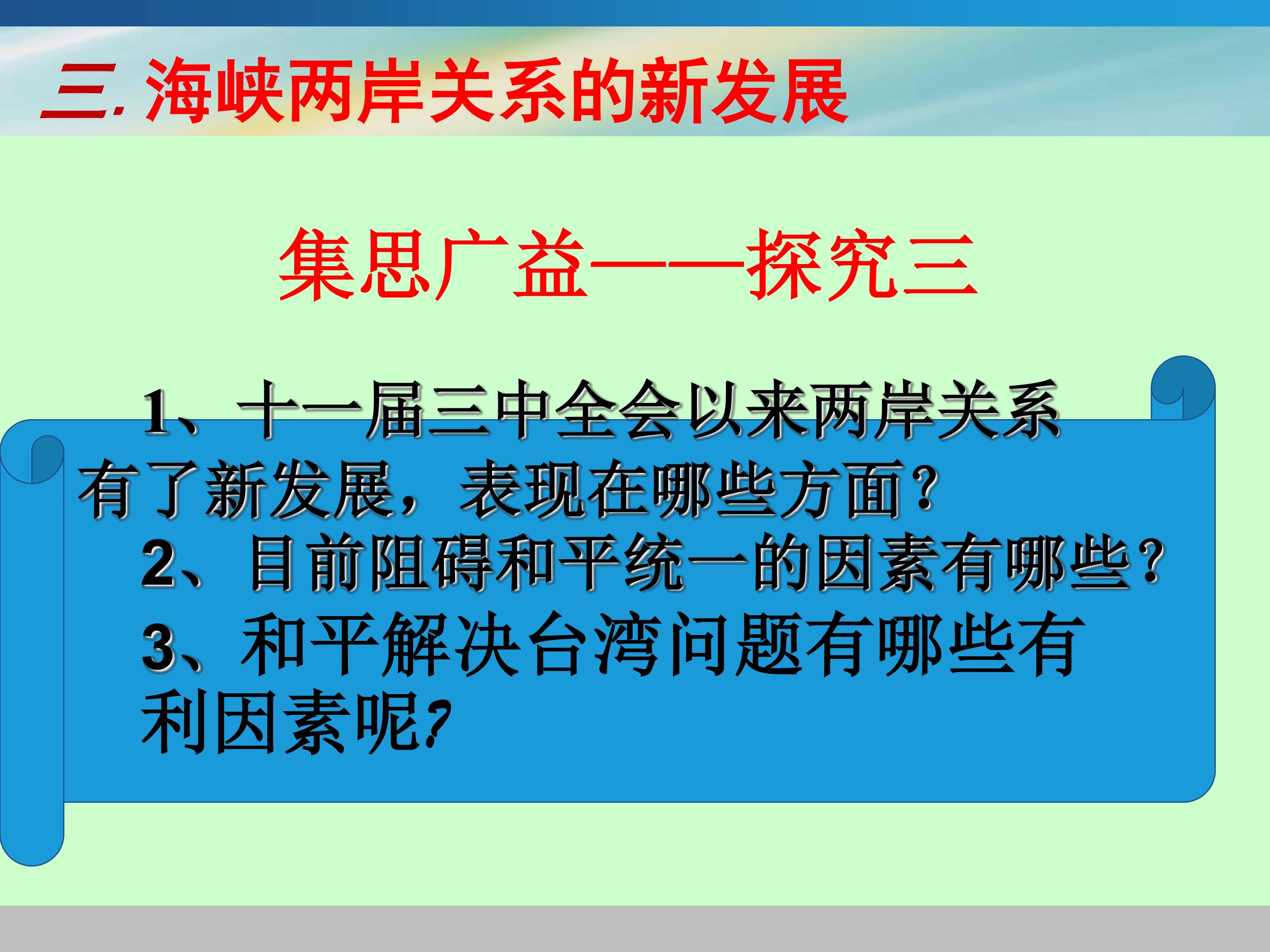 三. 海峡两岸关系的新发展

集思广益——探究三

1、十一届三中全会以来两岸关系有了新发展，表现在哪些方面？

2、目前阻碍和平统一的因素有哪些？

3、和平解决台湾问题有哪些有利因素呢？